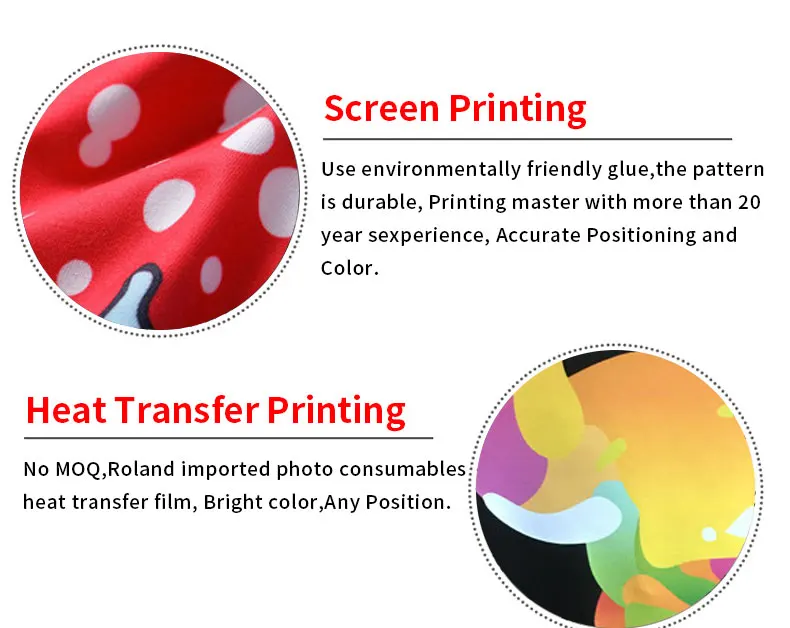 Screen Printing

Use environmentally friendly glue,the pattern is durable, Printing master with more than 20 year sexperience, Accurate Positioning and Color.

Heat Transfer Printing

No MOQ,Roland imported photo consumables heat transfer film, Bright color,Any Position.